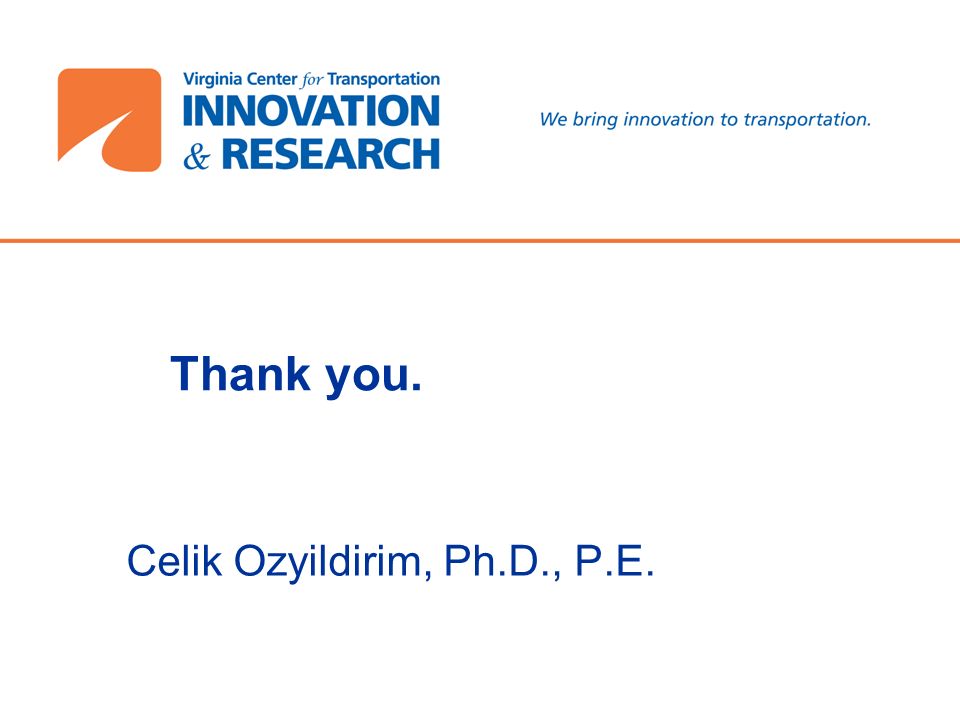 Virginia Center for Transportation
INNOVATION
& RESEARCH

We bring innovation to transportation.

Thank you.

Celik Ozyildirim, Ph.D., P.E.